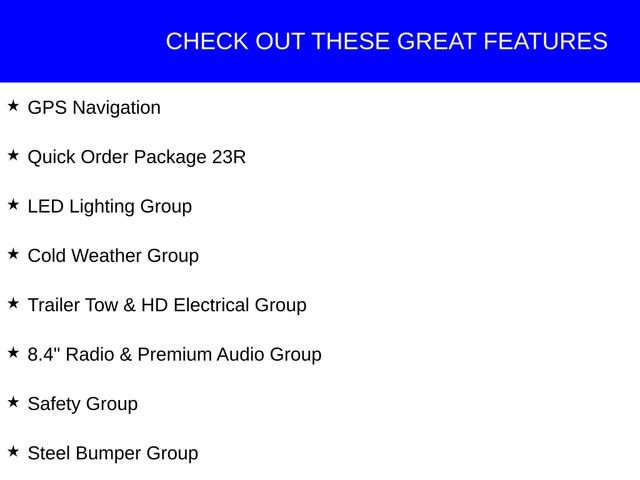 CHECK OUT THESE GREAT FEATURES

★ GPS Navigation

★ Quick Order Package 23R

★ LED Lighting Group

★ Cold Weather Group

★ Trailer Tow & HD Electrical Group

★ 8.4" Radio & Premium Audio Group

★ Safety Group

★ Steel Bumper Group